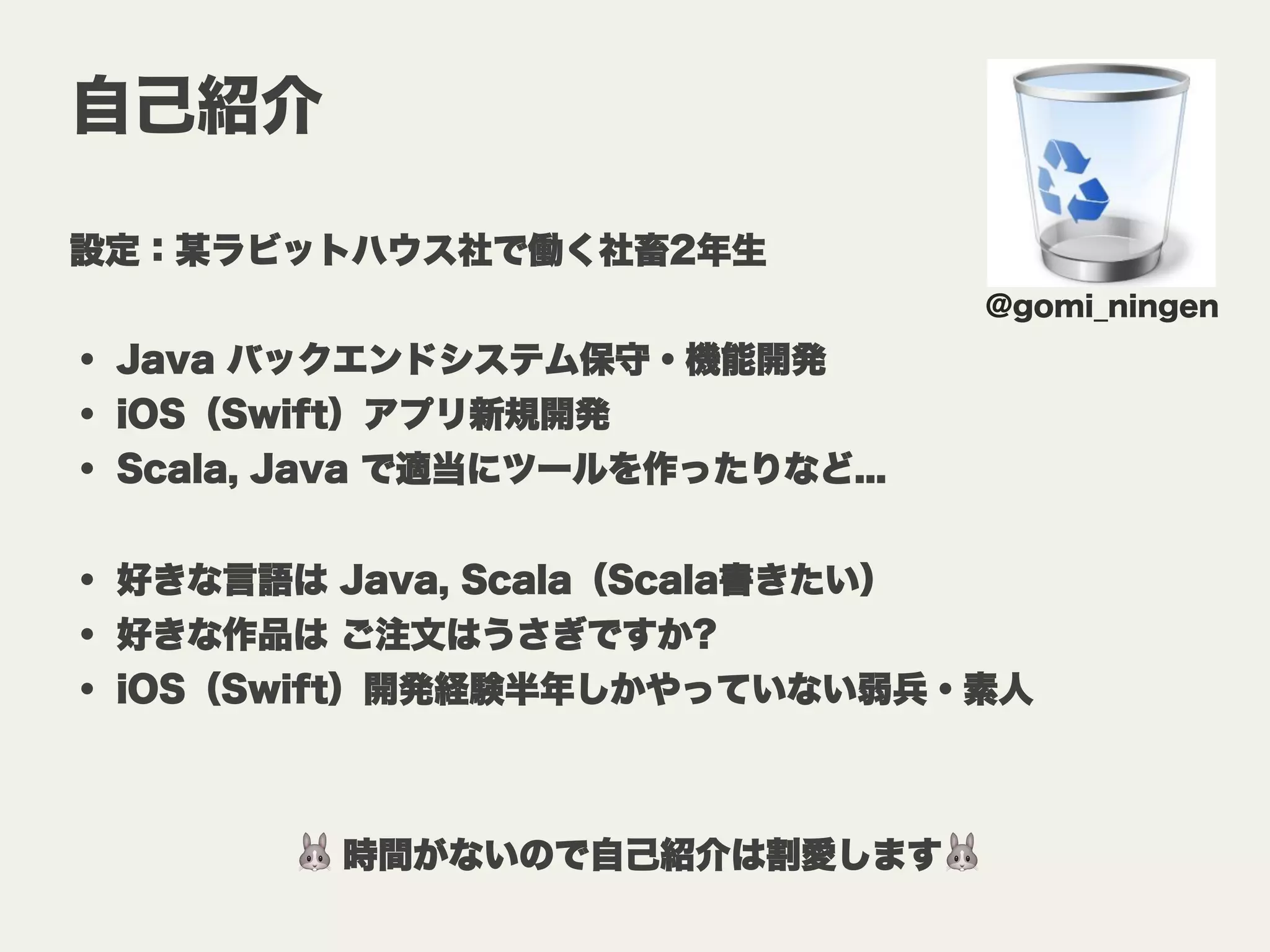 自己紹介

@gomi_ningen

設定：某ラビットハウス社で働く社畜2年生

• Java バックエンドシステム保守・機能開発
• iOS（Swift）アプリ新規開発
• Scala, Java で適当にツールを作ったりなど…

• 好きな言語は Java, Scala（Scala書きたい）
• 好きな作品は ご注文はうさぎですか?
• iOS（Swift）開発経験半年しかやっていない弱兵・素人

🐰 時間がないので自己紹介は割愛します🐰